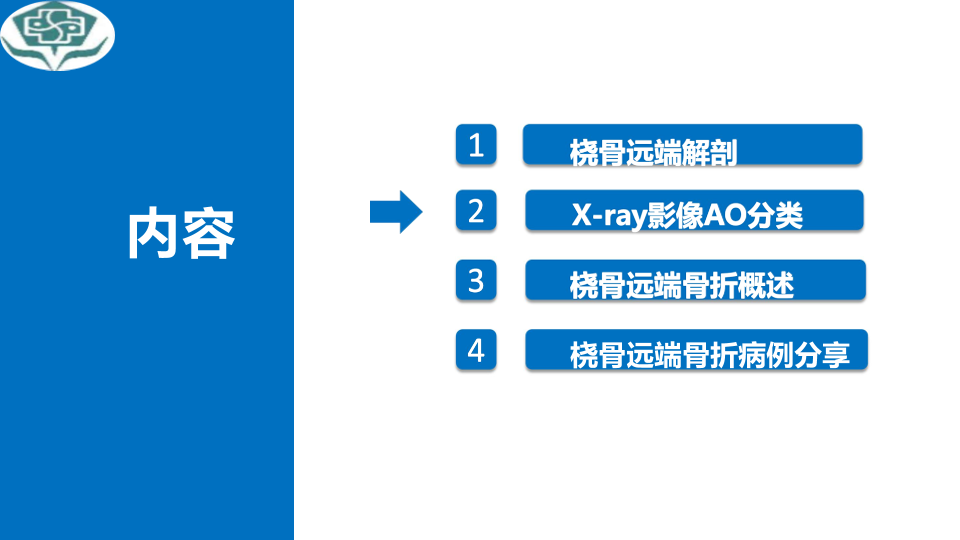 内容

1 桡骨远端解剖

2 X-ray影像AO分类

3 桡骨远端骨折概述

4 桡骨远端骨折病例分享